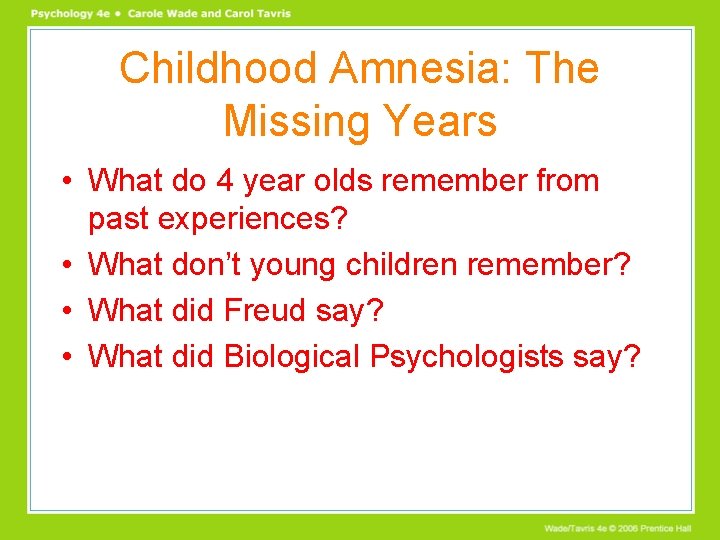 Psychology 4e • Carole Wade and Carol Tavris

Childhood Amnesia: The Missing Years

• What do 4 year olds remember from past experiences?
• What don't young children remember?
• What did Freud say?
• What did Biological Psychologists say?

Wade/Tavris 4e © 2006 Prentice Hall